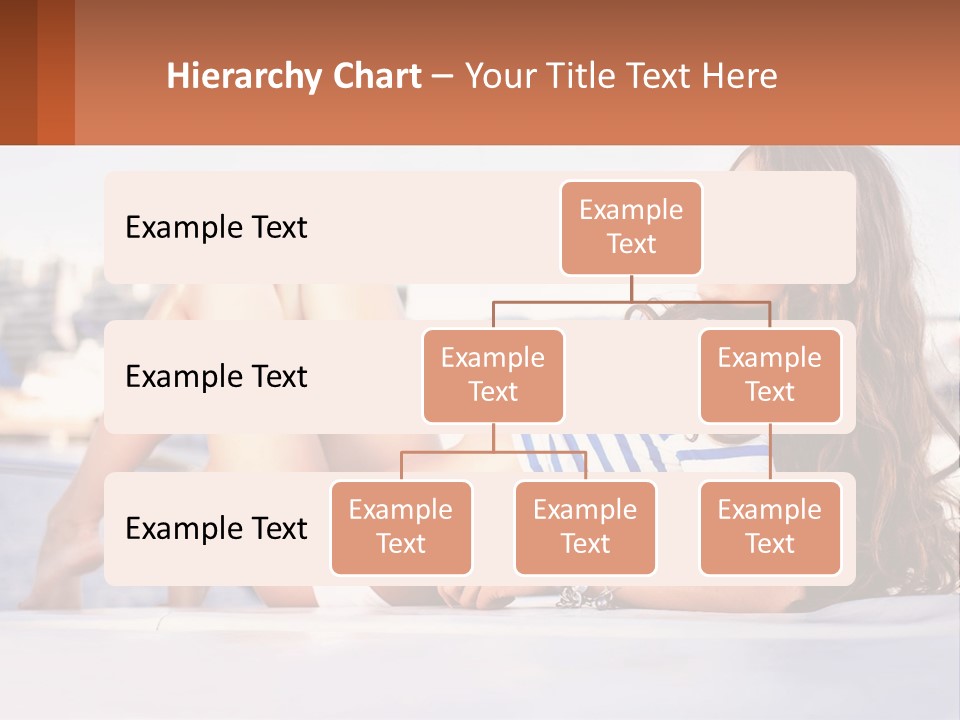 Hierarchy Chart – Your Title Text Here

Example Text

Example Text

Example Text

Example Text

Example Text

Example Text

Example Text

Example Text

Example Text